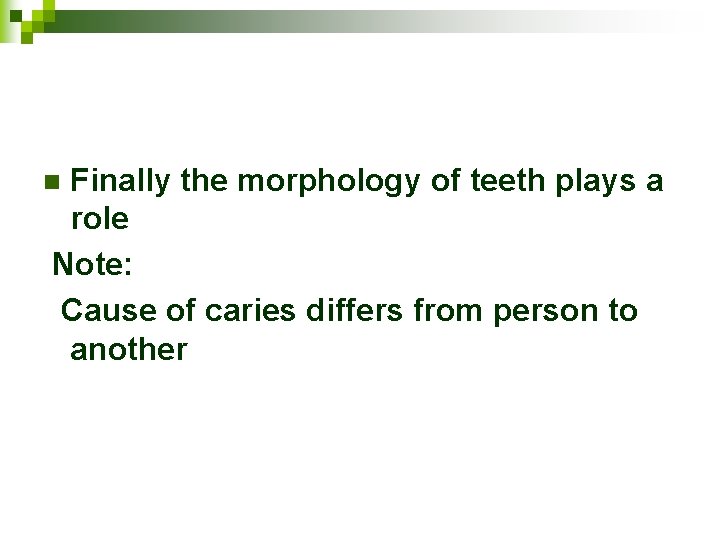 Finally the morphology of teeth plays a role

Note:

Cause of caries differs from person to another